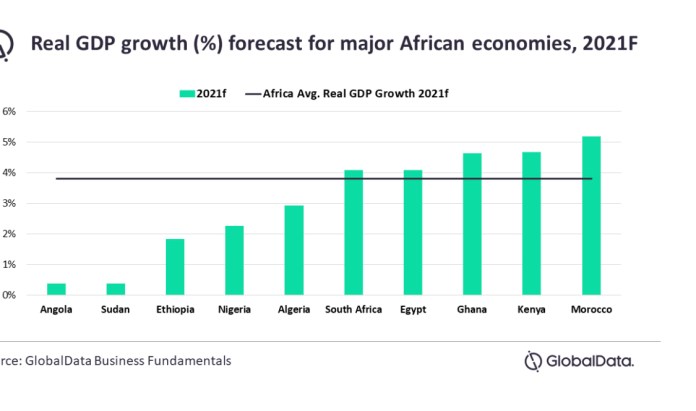 Real GDP growth (%) forecast for major African economies, 2021F

2021f — Africa Avg. Real GDP Growth 2021f

6%
5%
4%
3%
2%
1%
0%

Angola Sudan Ethiopia Nigeria Algeria South Africa Egypt Ghana Kenya Morocco

rce: GlobalData Business Fundamentals

GlobalData.